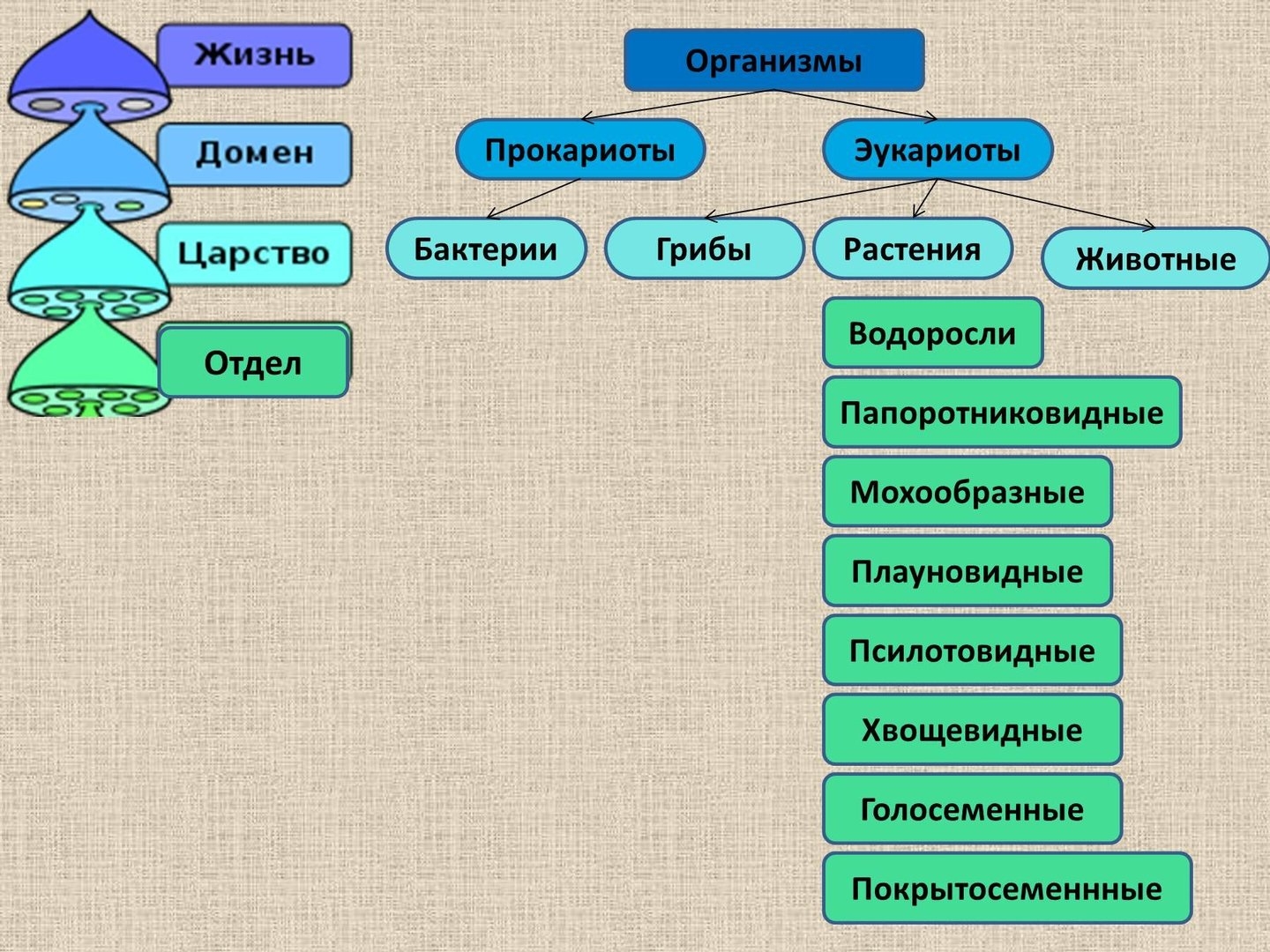 Жизнь

Домен

Царство

Отдел

Организмы

Прокариоты

Эукариоты

Бактерии

Грибы

Растения

Животные

Водоросли

Папоротниковидные

Мохообразные

Плауновидные

Псилотовидные

Хвощевидные

Голосеменные

Покрытосеменнные